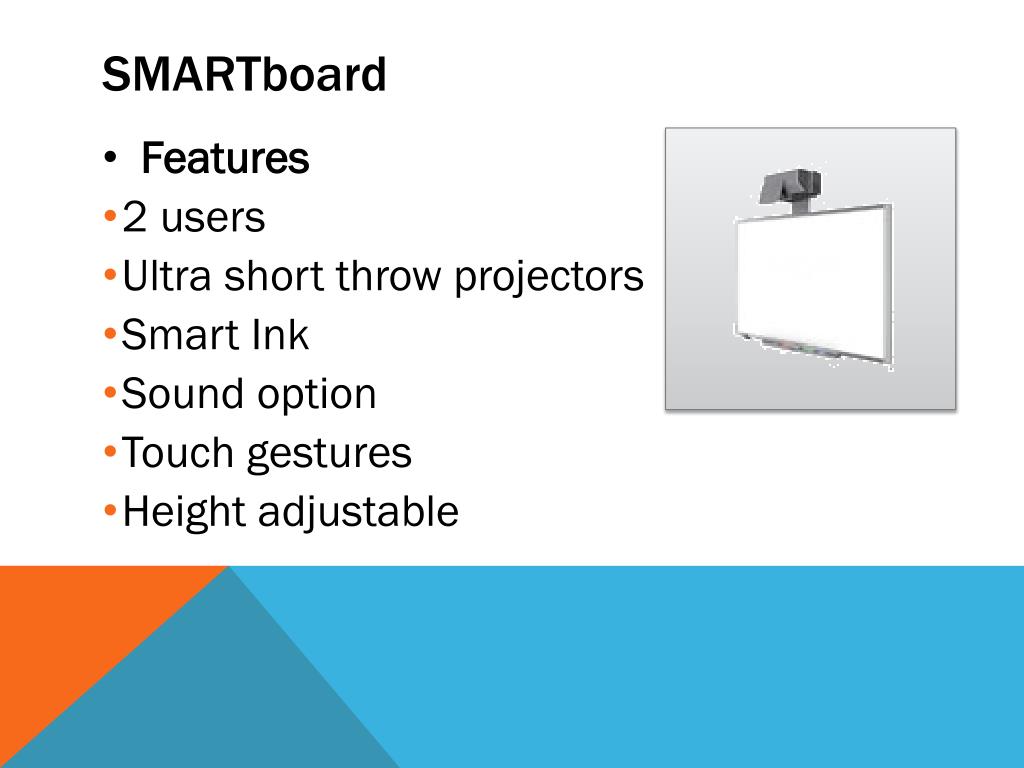 SMARTboard

• Features
•2 users
•Ultra short throw projectors
•Smart Ink
•Sound option
•Touch gestures
•Height adjustable